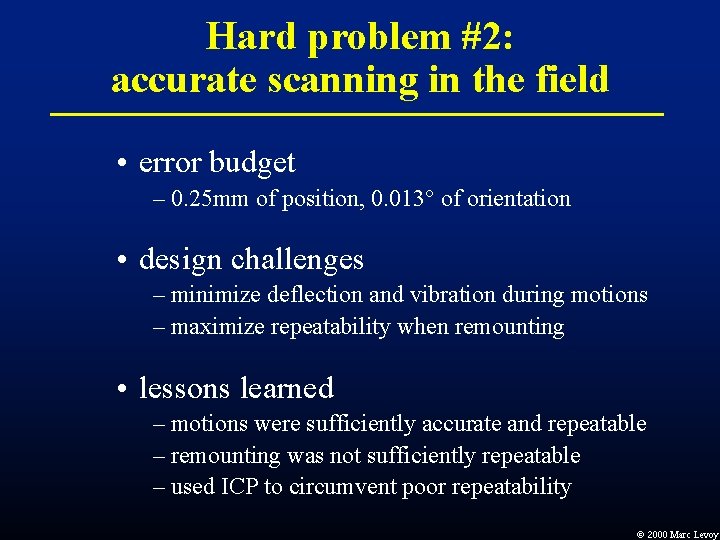 Hard problem #2:
accurate scanning in the field

• error budget
– 0.25mm of position, 0.013° of orientation

• design challenges
– minimize deflection and vibration during motions
– maximize repeatability when remounting

• lessons learned
– motions were sufficiently accurate and repeatable
– remounting was not sufficiently repeatable
– used ICP to circumvent poor repeatability

© 2000 Marc Levoy